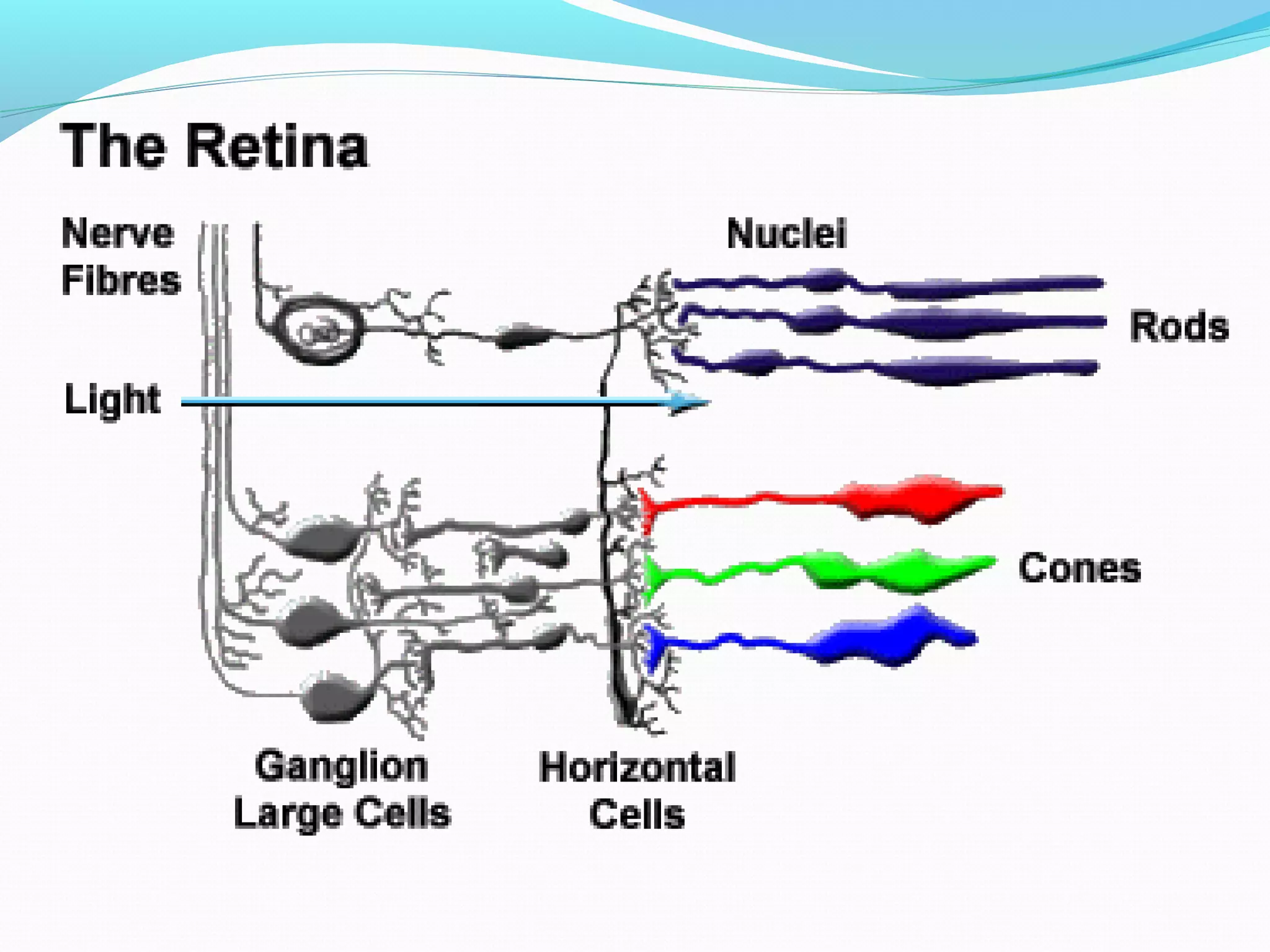 The Retina

Nerve Fibres

Nuclei

Rods

Light

Cones

Ganglion Large Cells

Horizontal Cells